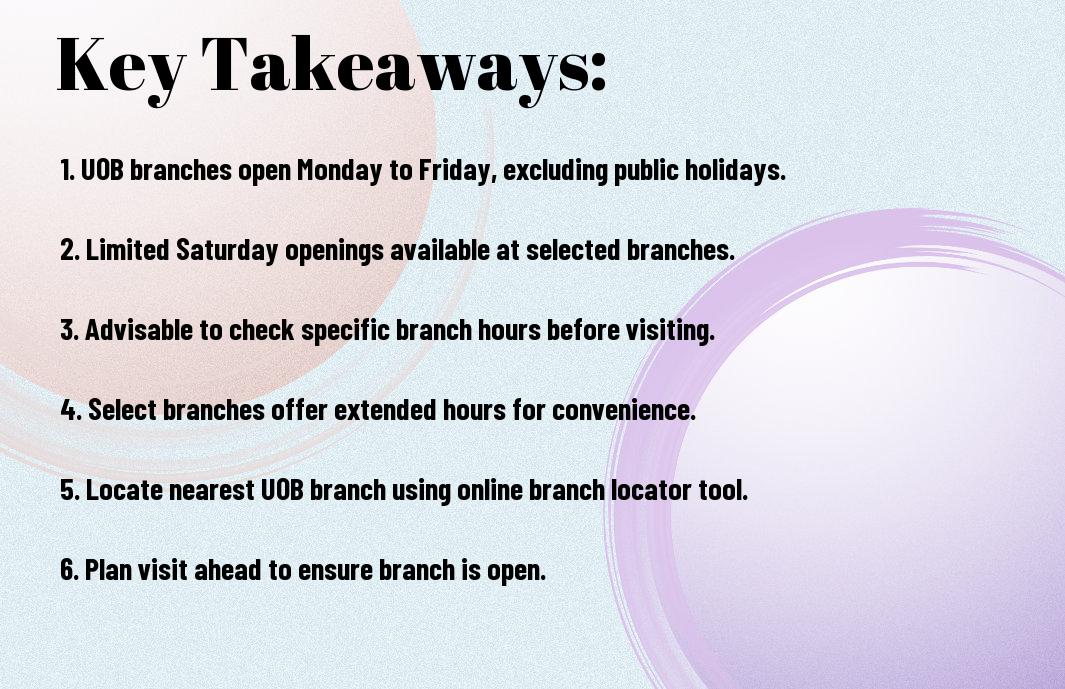 Key Takeaways:

1. UOB branches open Monday to Friday, excluding public holidays.

2. Limited Saturday openings available at selected branches.

3. Advisable to check specific branch hours before visiting.

4. Select branches offer extended hours for convenience.

5. Locate nearest UOB branch using online branch locator tool.

6. Plan visit ahead to ensure branch is open.